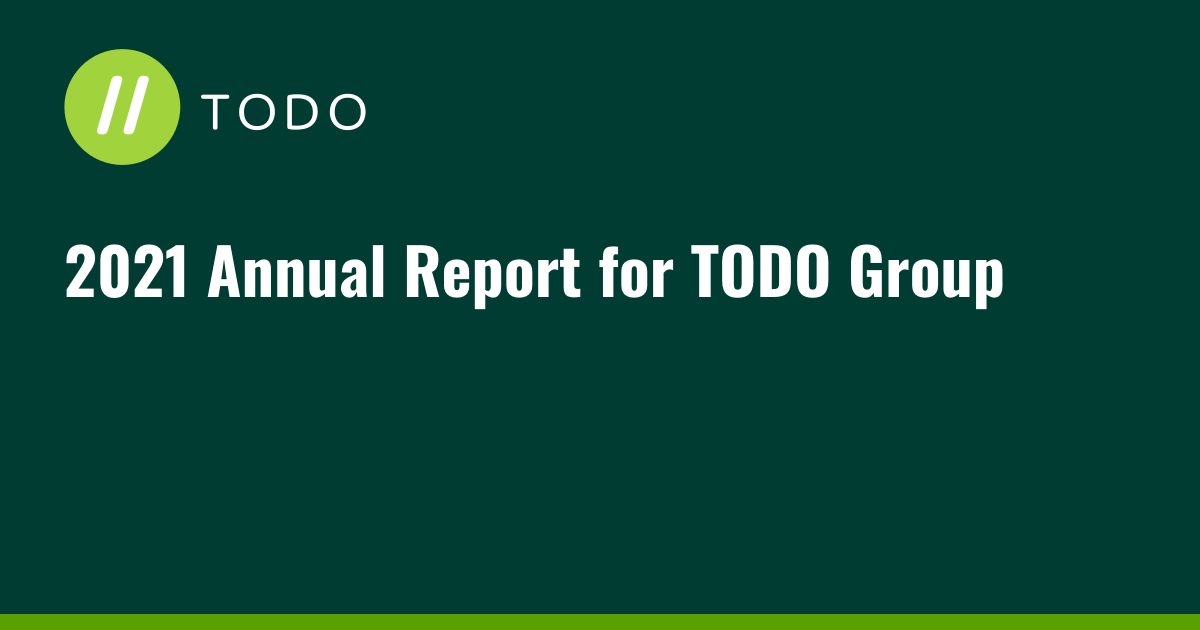 //
TODO

2021 Annual Report for TODO Group